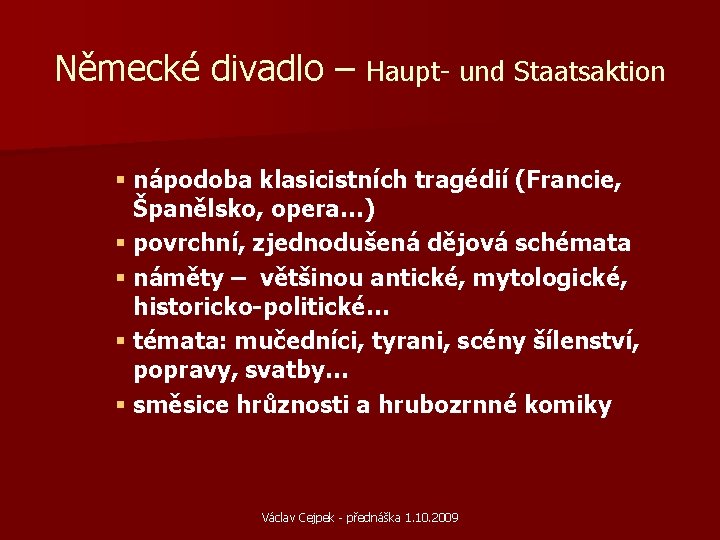 Německé divadlo – Haupt- und Staatsaktion

▪ nápodoba klasicistních tragédií (Francie, Španělsko, opera…)
▪ povrchní, zjednodušená dějová schémata
▪ náměty – většinou antické, mytologické, historicko-politické…
▪ témata: mučedníci, tyrani, scény šílenství, popravy, svatby…
▪ směsice hrůznosti a hrubozrnné komiky

Václav Cejpek - přednáška 1.10.2009